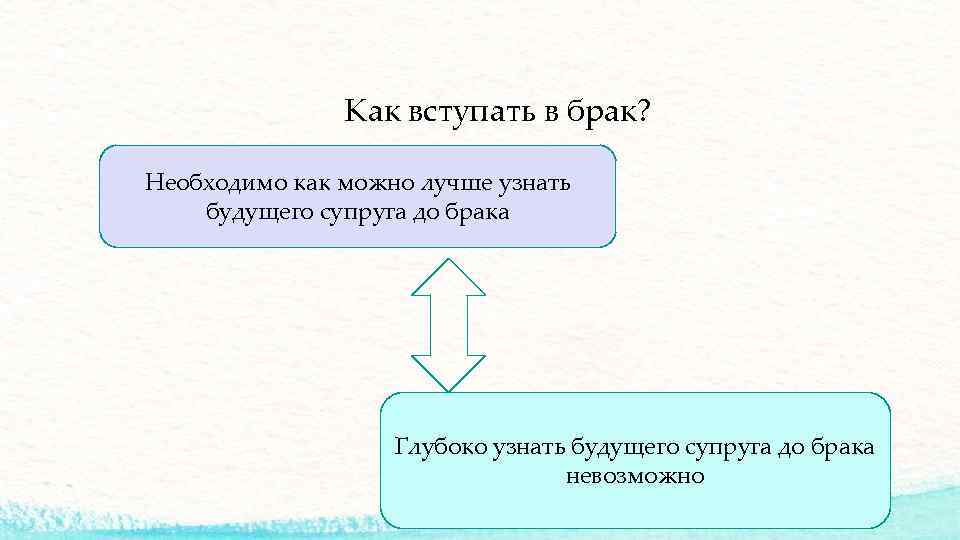 Как вступать в брак?

Необходимо как можно лучше узнать будущего супруга до брака

Глубоко узнать будущего супруга до брака невозможно